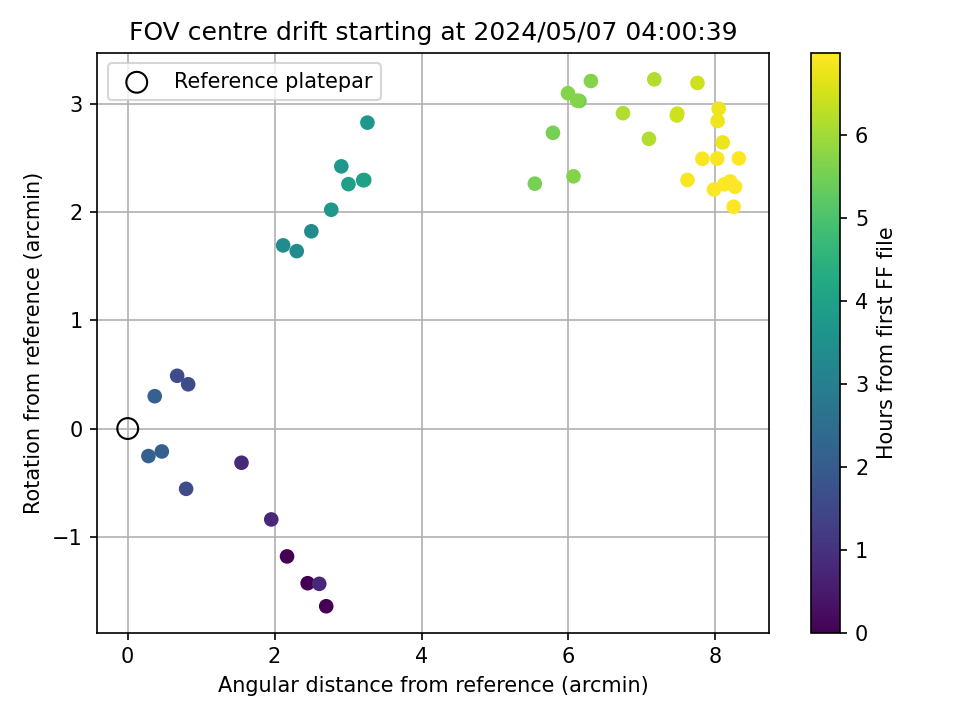 FOV centre drift starting at 2024/05/07 04:00:39

Reference platepar

Rotation from reference (arcmin)

3
2
1
0
−1

0
2
4
6
8

Angular distance from reference (arcmin)

Hours from first FF file

6
5
4
3
2
1
0